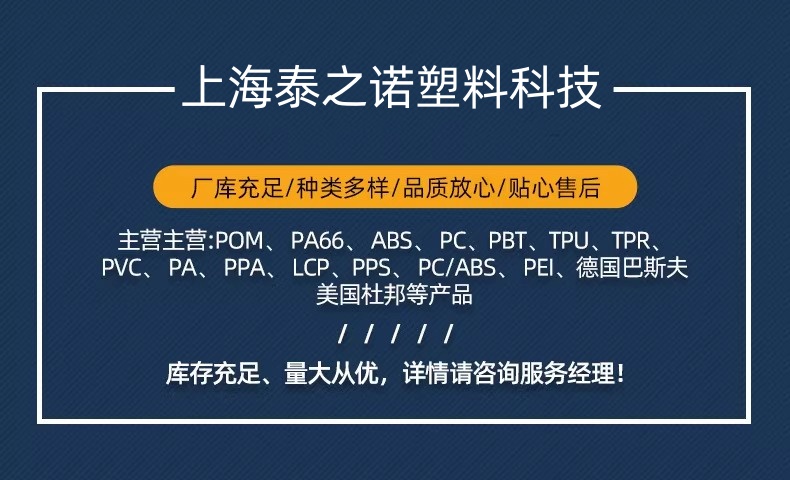 上海泰之诺塑料科技

厂库充足/种类多样/品质放心/贴心售后

主营主营:POM、 PA66、 ABS、 PC、PBT、TPU、TPR、PVC、 PA、 PPA、 LCP、PPS、 PC/ABS、 PEI、德国巴斯夫美国杜邦等产品

/ / / / /

库存充足、量大从优，详情请咨询服务经理！